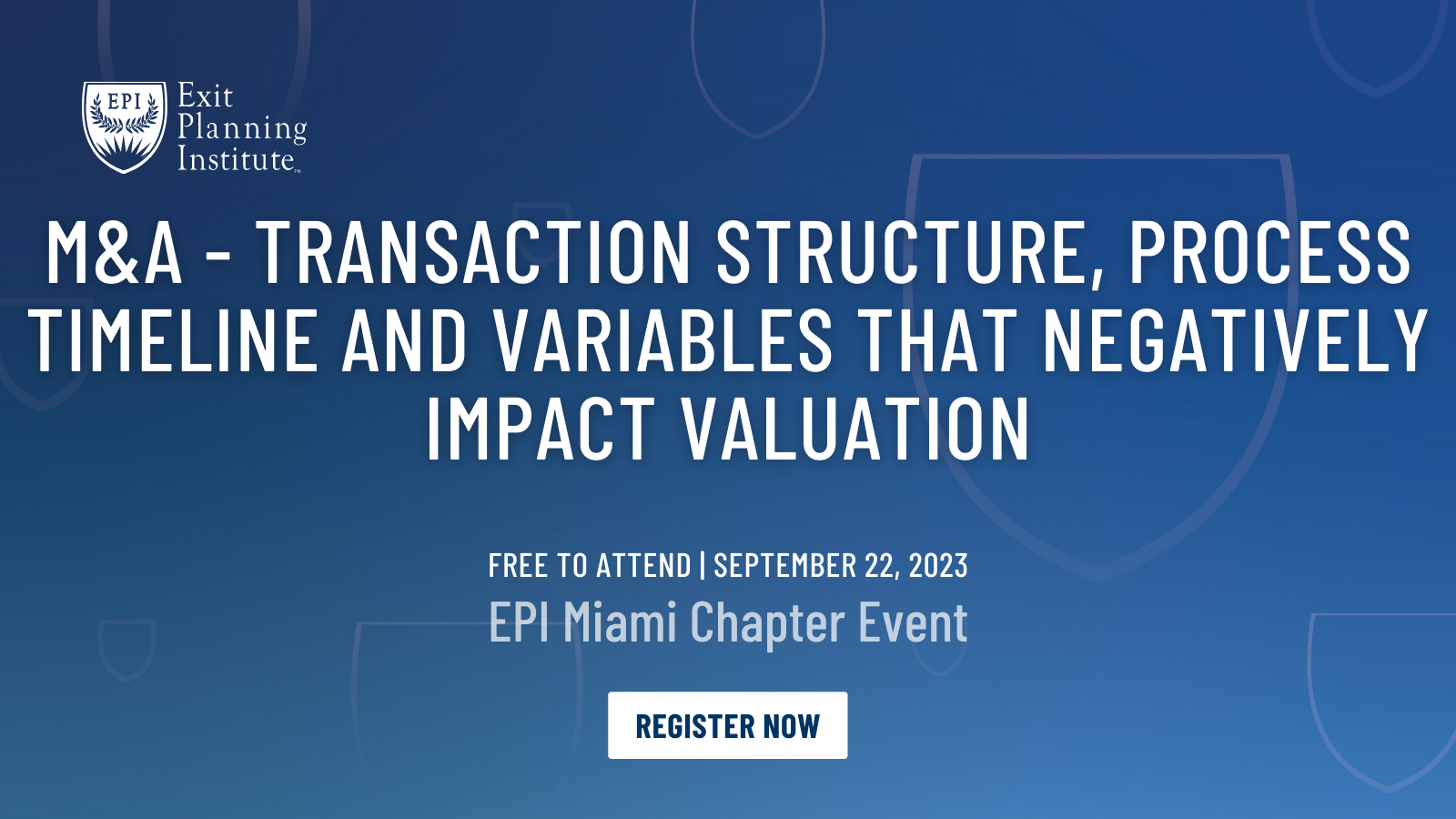 EPI Exit Planning Institute™

M&A - TRANSACTION STRUCTURE, PROCESS TIMELINE AND VARIABLES THAT NEGATIVELY IMPACT VALUATION

FREE TO ATTEND | SEPTEMBER 22, 2023

EPI Miami Chapter Event

REGISTER NOW